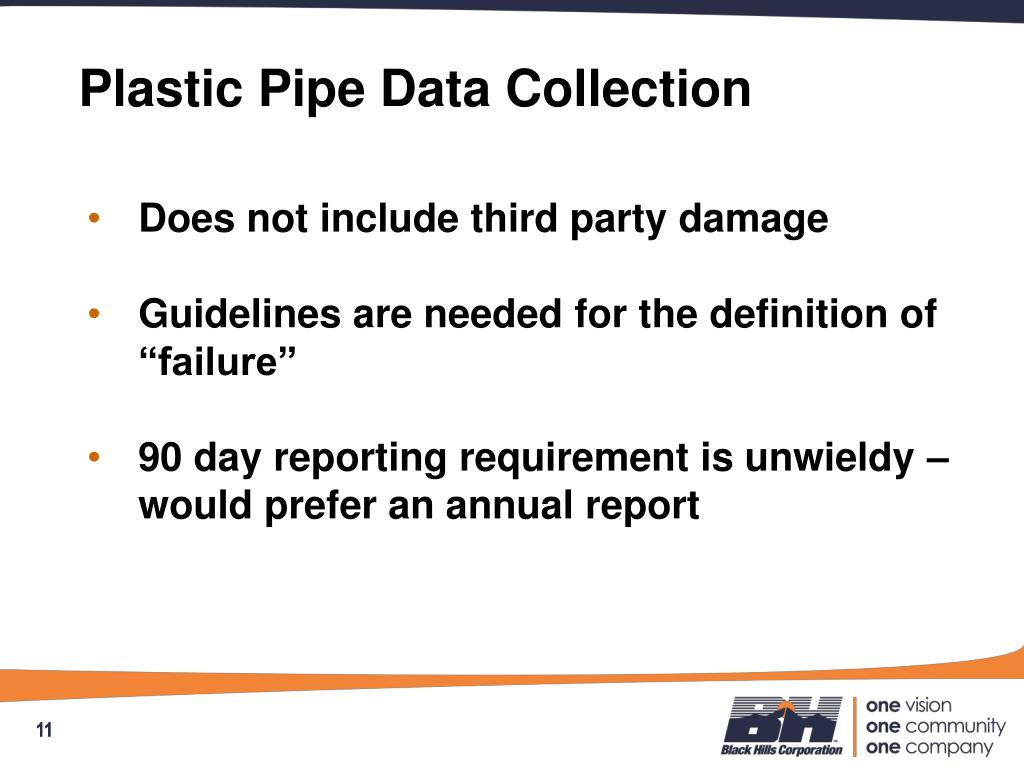 Plastic Pipe Data Collection

• Does not include third party damage

• Guidelines are needed for the definition of “failure”

• 90 day reporting requirement is unwieldy – would prefer an annual report

11

BH
Black Hills Corporation

one vision
one community
one company